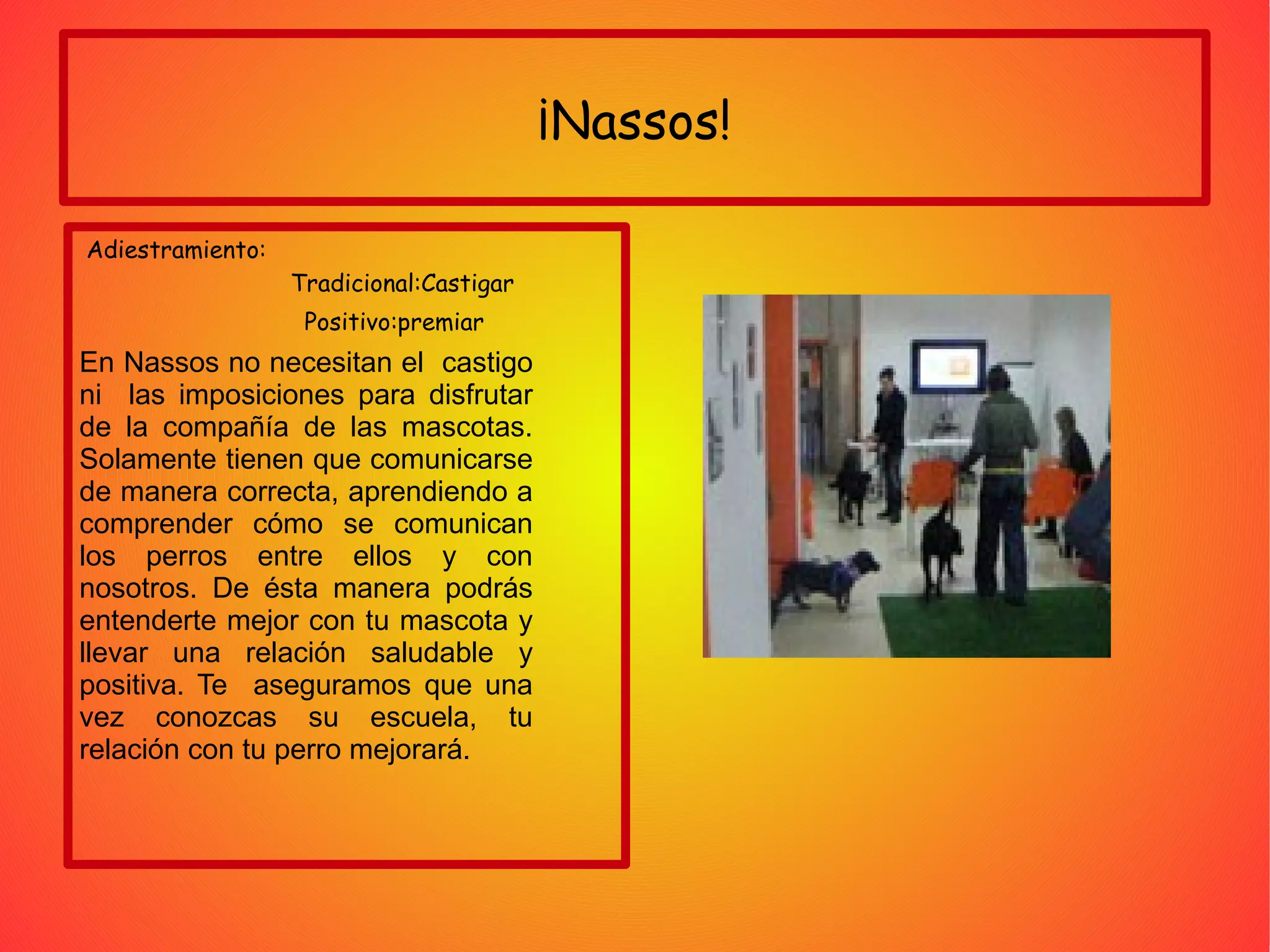 ¡Nassos!

Adiestramiento:

Tradicional:Castigar

Positivo:premiar

En Nassos no necesitan el castigo ni las imposiciones para disfrutar de la compañía de las mascotas. Solamente tienen que comunicarse de manera correcta, aprendiendo a comprender cómo se comunican los perros entre ellos y con nosotros. De ésta manera podrás entenderte mejor con tu mascota y llevar una relación saludable y positiva. Te aseguramos que una vez conozcas su escuela, tu relación con tu perro mejorará.